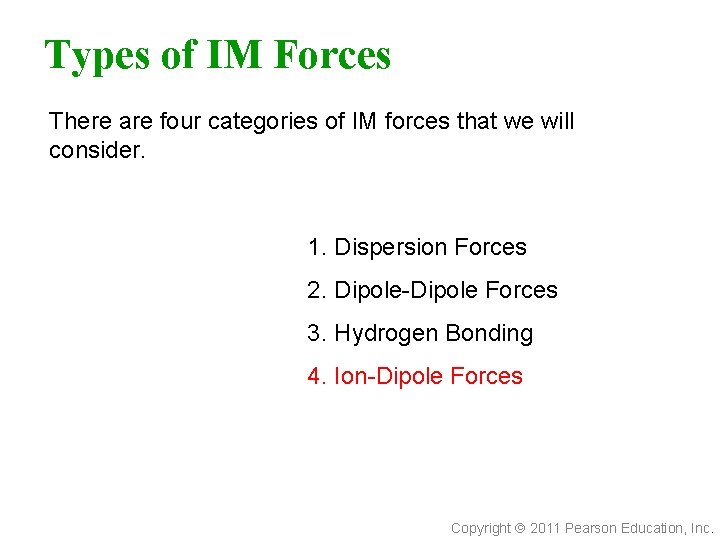 Types of IM Forces

There are four categories of IM forces that we will consider.

1. Dispersion Forces
2. Dipole-Dipole Forces
3. Hydrogen Bonding
4. Ion-Dipole Forces

Copyright © 2011 Pearson Education, Inc.